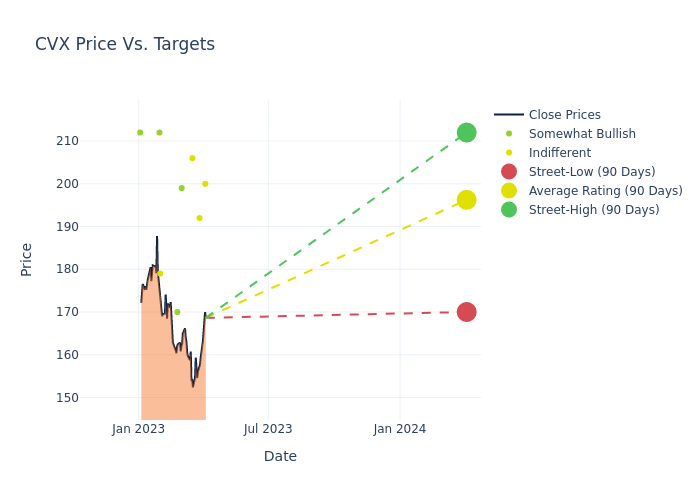 CVX Price Vs. Targets

Close Prices
Somewhat Bullish
Indifferent
Street-Low (90 Days)
Average Rating (90 Days)
Street-High (90 Days)

Price

210
200
190
180
170
160
150

Jan 2023
Jul 2023
Jan 2024

Date